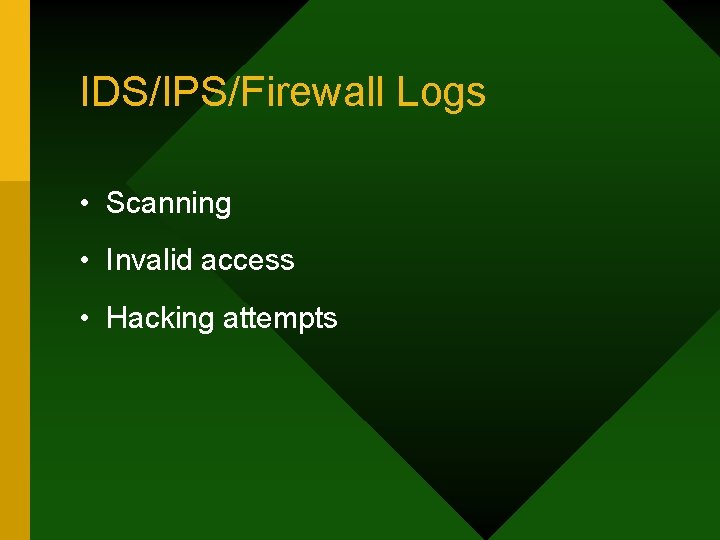 IDS/IPS/Firewall Logs

• Scanning
• Invalid access
• Hacking attempts